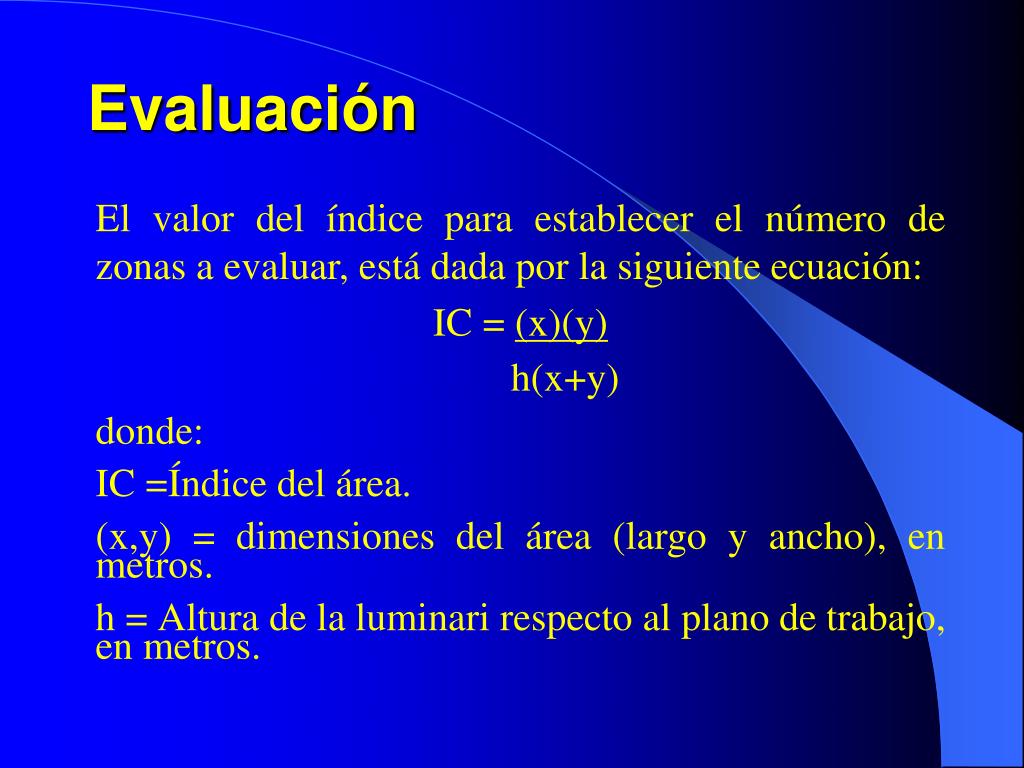 Evaluación

El valor del índice para establecer el número de zonas a evaluar, está dada por la siguiente ecuación:

$IC = \frac{(x)(y)}{h(x+y)}$

donde:

IC =Índice del área.

(x,y) = dimensiones del área (largo y ancho), en metros.

h = Altura de la luminari respecto al plano de trabajo, en metros.